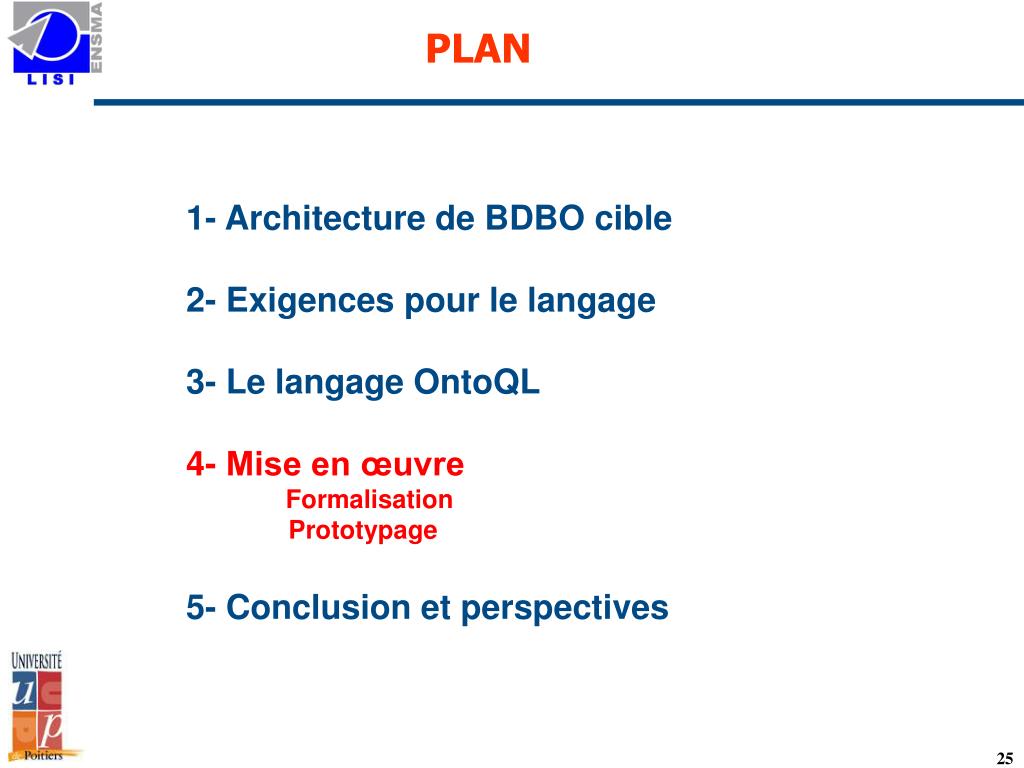 LISI ENSMA

PLAN

1- Architecture de BDBO cible

2- Exigences pour le langage

3- Le langage OntoQL

4- Mise en œuvre
Formalisation
Prototypage

5- Conclusion et perspectives

UNIVERSITÉ
u p
Poitiers

25